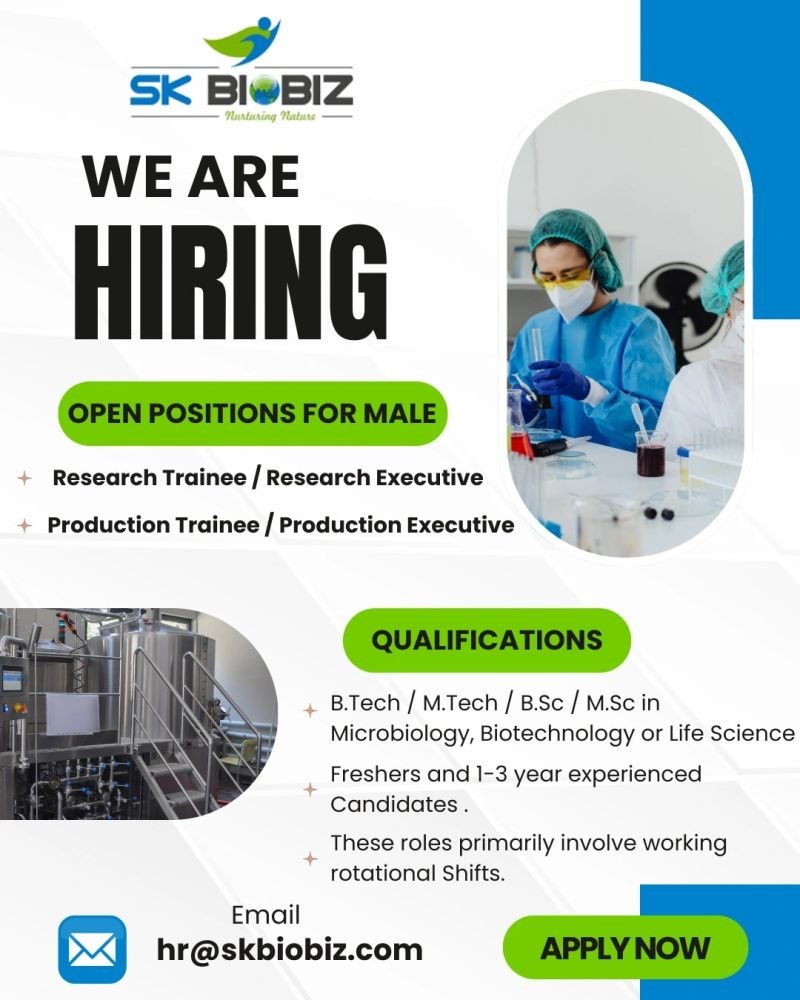 SK BIOBIZ
Nurturing Nature

WE ARE
HIRING

OPEN POSITIONS FOR MALE

Research Trainee / Research Executive

Production Trainee / Production Executive

QUALIFICATIONS

B.Tech / M.Tech / B.Sc / M.Sc in Microbiology, Biotechnology or Life Science

Freshers and 1-3 year experienced Candidates .

These roles primarily involve working rotational Shifts.

Email
hr@skbiobiz.com

APPLY NOW